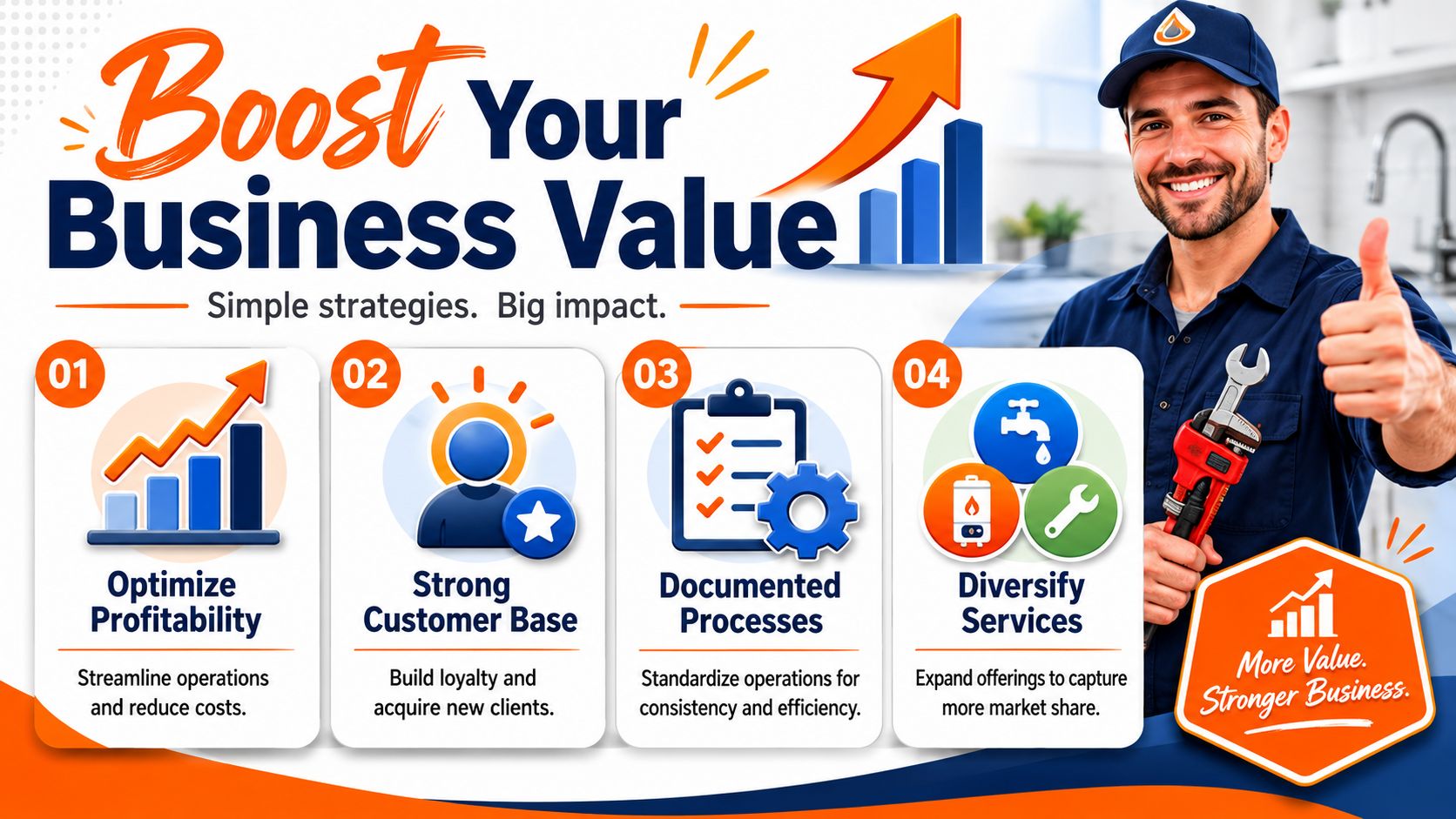 Boost Your Business Value

Simple strategies. Big impact.

01
Optimize Profitability
Streamline operations and reduce costs.

02
Strong Customer Base
Build loyalty and acquire new clients.

03
Documented Processes
Standardize operations for consistency and efficiency.

04
Diversify Services
Expand offerings to capture more market share.

More Value. Stronger Business.